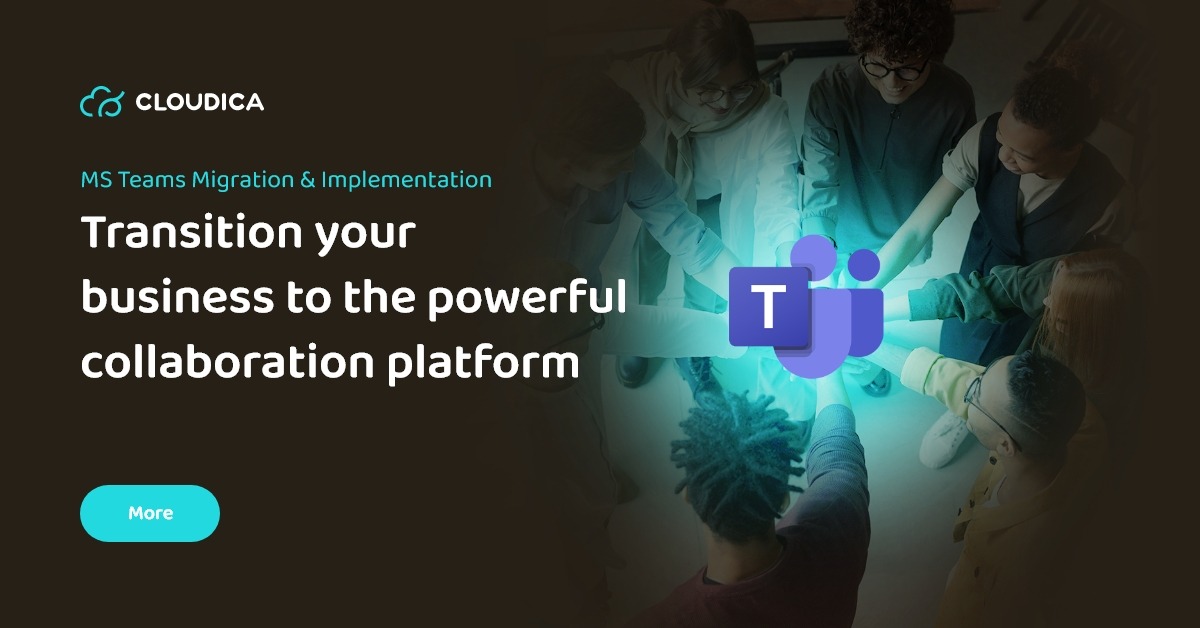 CLOUDICA

MS Teams Migration & Implementation

Transition your business to the powerful collaboration platform

T

More